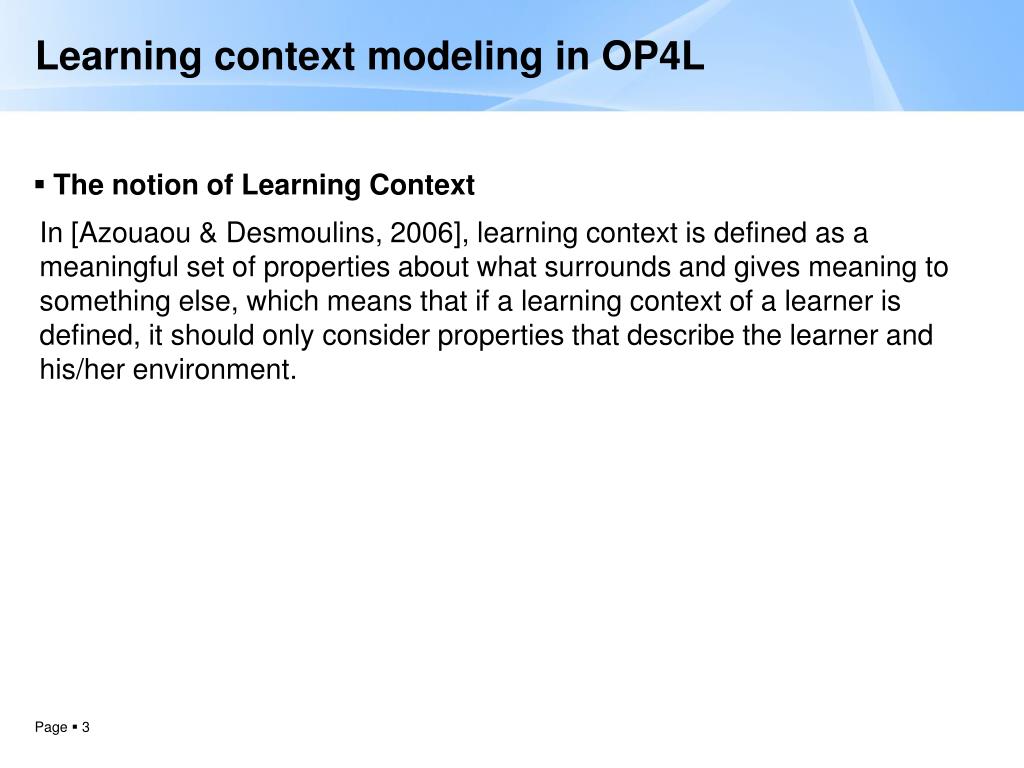 Learning context modeling in OP4L

▪ The notion of Learning Context

In [Azouaou & Desmoulins, 2006], learning context is defined as a meaningful set of properties about what surrounds and gives meaning to something else, which means that if a learning context of a learner is defined, it should only consider properties that describe the learner and his/her environment.

Page ▪ 3